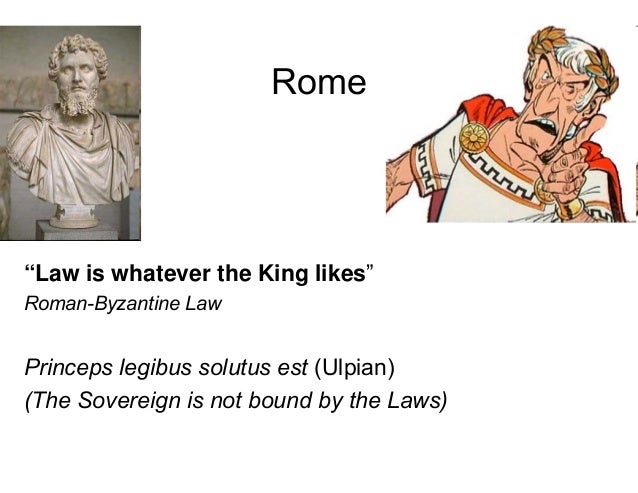 Rome

“Law is whatever the King likes”
Roman-Byzantine Law

Princeps legibus solutus est (Ulpian)
(The Sovereign is not bound by the Laws)